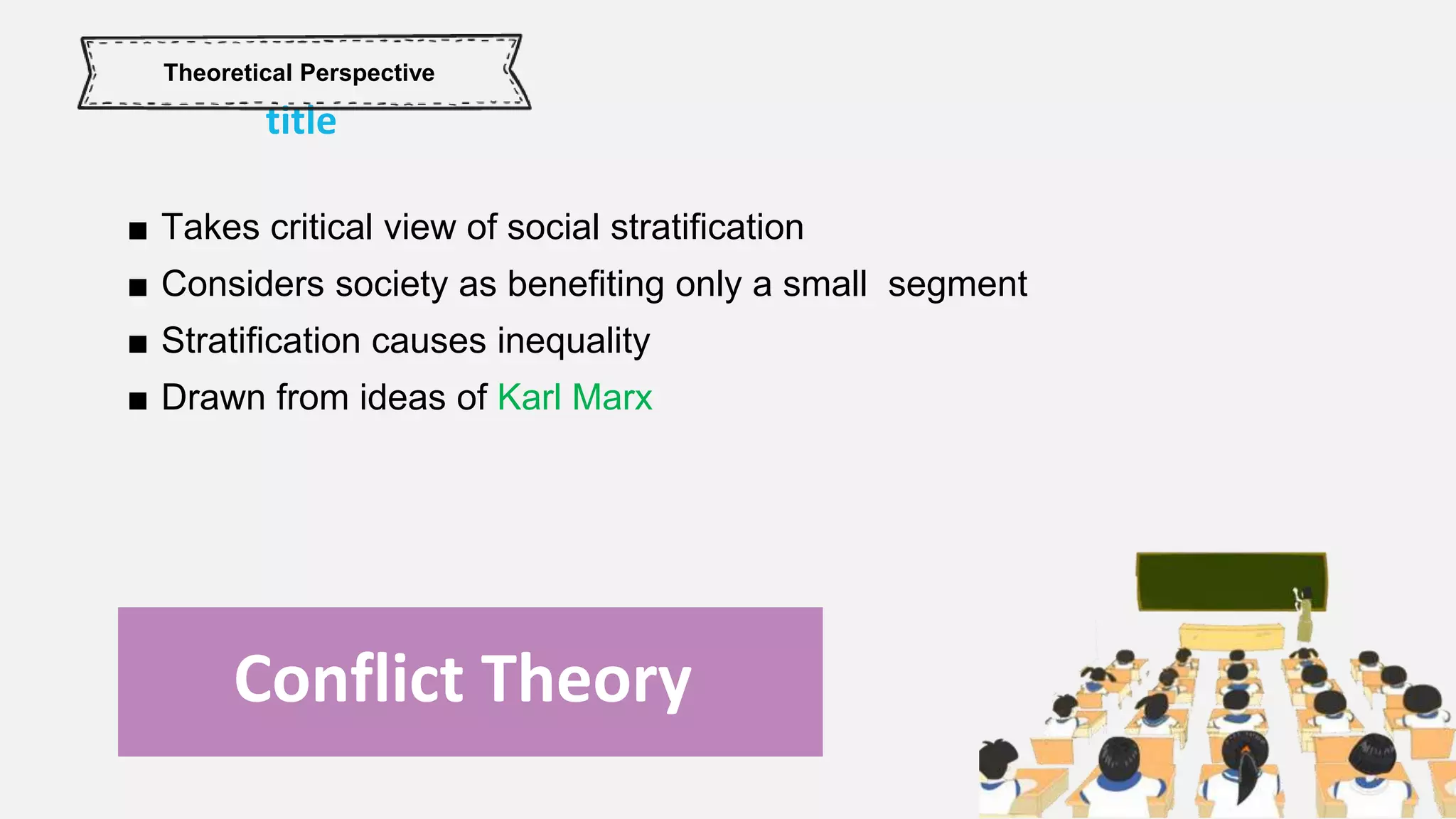 Theoretical Perspective

title

■ Takes critical view of social stratification
■ Considers society as benefiting only a small segment
■ Stratification causes inequality
■ Drawn from ideas of Karl Marx

Conflict Theory